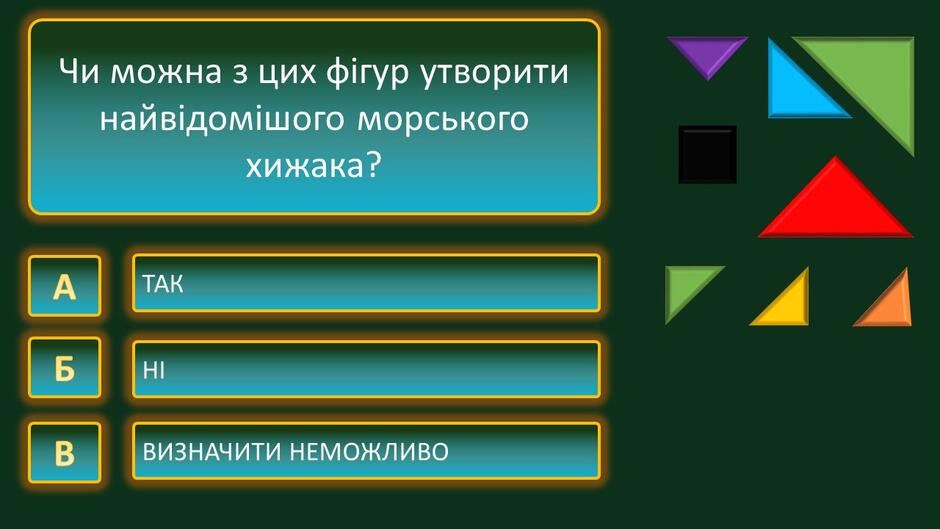 Чи можна з цих фігур утворити найвідомішого морського хижака?

А

ТАК

Б

НІ

В

ВИЗНАЧИТИ НЕМОЖЛИВО